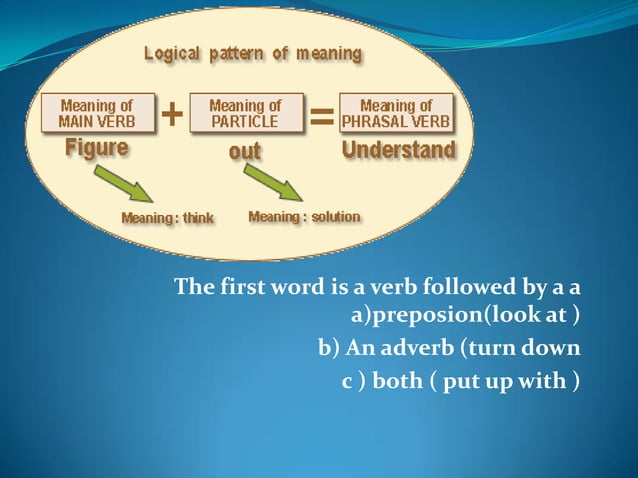 Logical pattern of meaning

Meaning of MAIN VERB + Meaning of PARTICLE = Meaning of PHRASAL VERB

Figure

out

Understand

Meaning : think

Meaning : solution

The first word is a verb followed by a a
a)preposion(look at )
b) An adverb (turn down
c ) both ( put up with )